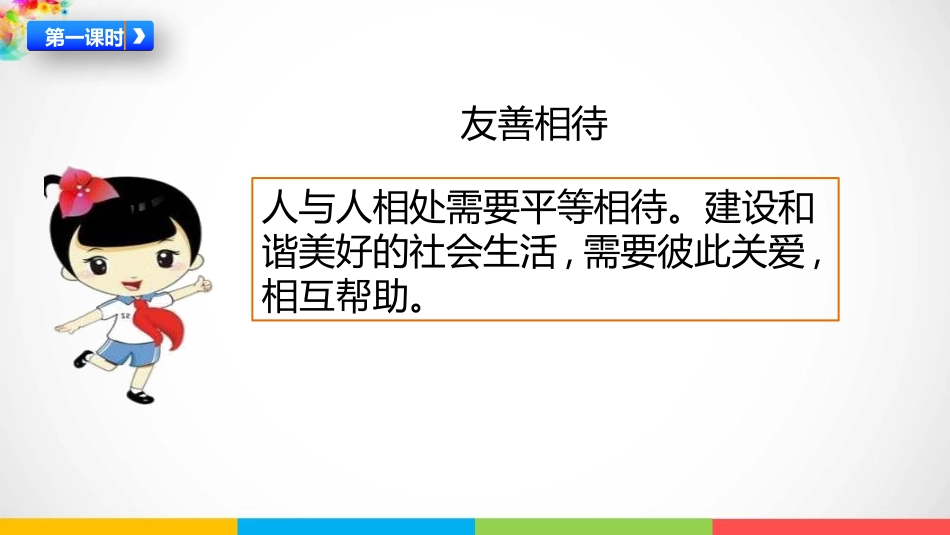 第一课时

友善相待

人与人相处需要平等相待。建设和谐美好的社会生活，需要彼此关爱，相互帮助。